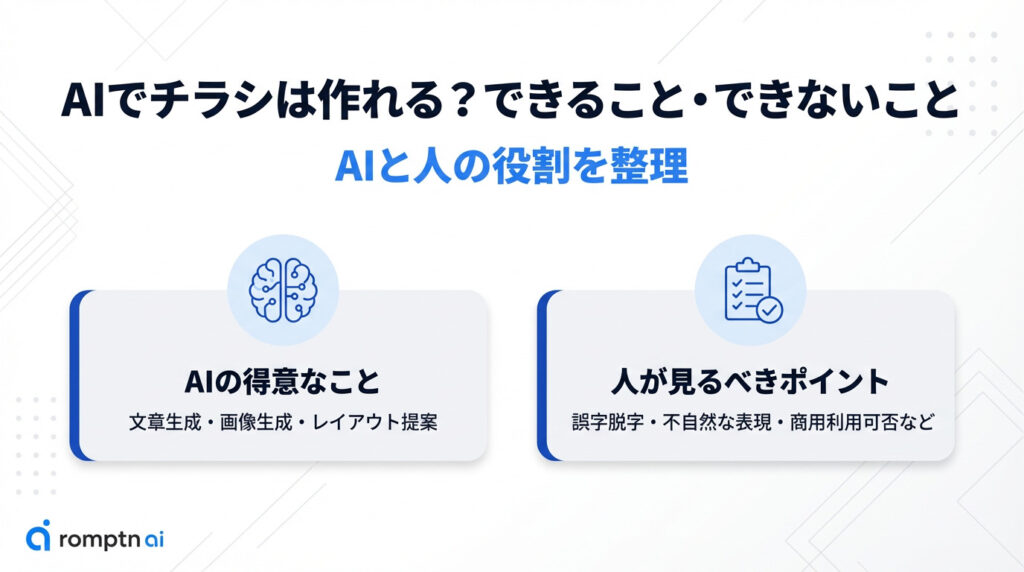 AIでチラシは作れる？できること・できないこと

AIと人の役割を整理

AIの得意なこと

文章生成・画像生成・レイアウト提案

人が見るべきポイント

誤字脱字・不自然な表現・商用利用可否など

romptn ai